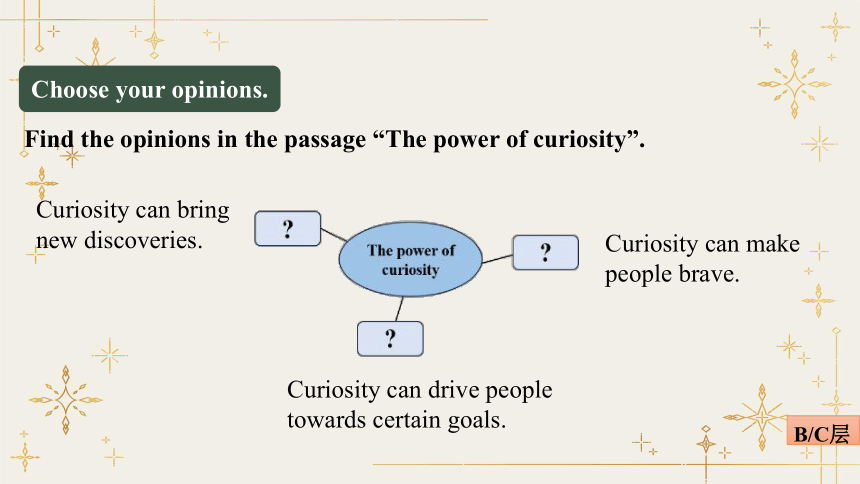 Choose your opinions.

Find the opinions in the passage “The power of curiosity”.

Curiosity can bring new discoveries.

?

The power of curiosity

?

Curiosity can make people brave.

?

Curiosity can drive people towards certain goals.

B/C层